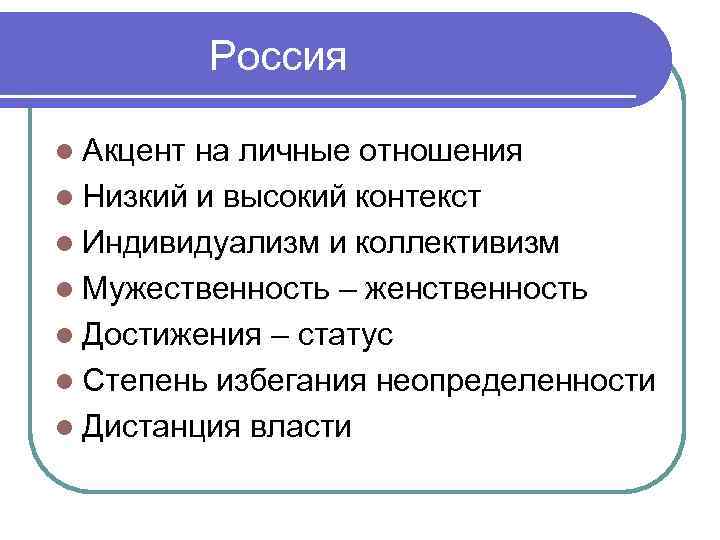 Россия

- Акцент на личные отношения
- Низкий и высокий контекст
- Индивидуализм и коллективизм
- Мужественность – женственность
- Достижения – статус
- Степень избегания неопределенности
- Дистанция власти